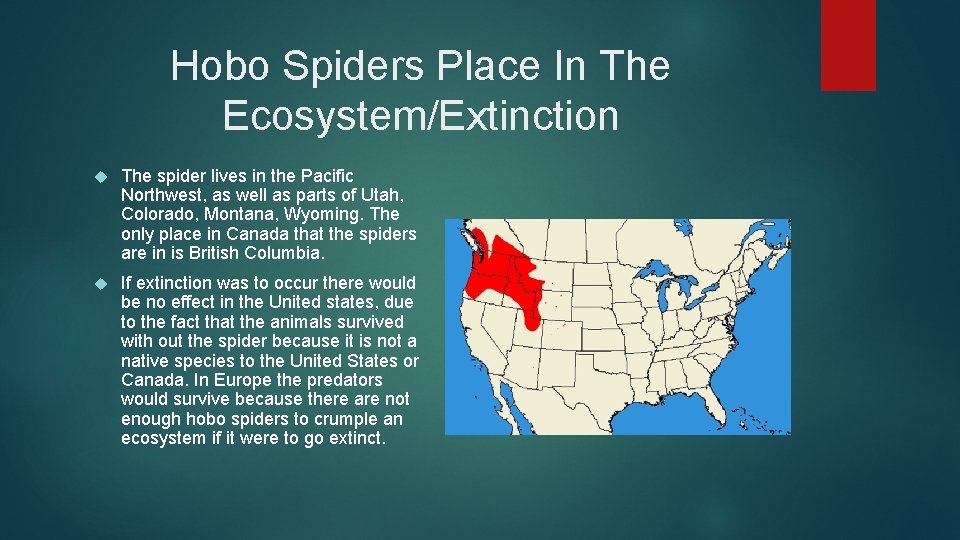 Hobo Spiders Place In The Ecosystem/Extinction

The spider lives in the Pacific Northwest, as well as parts of Utah, Colorado, Montana, Wyoming. The only place in Canada that the spiders are in is British Columbia.

If extinction was to occur there would be no effect in the United states, due to the fact that the animals survived with out the spider because it is not a native species to the United States or Canada. In Europe the predators would survive because there are not enough hobo spiders to crumple an ecosystem if it were to go extinct.